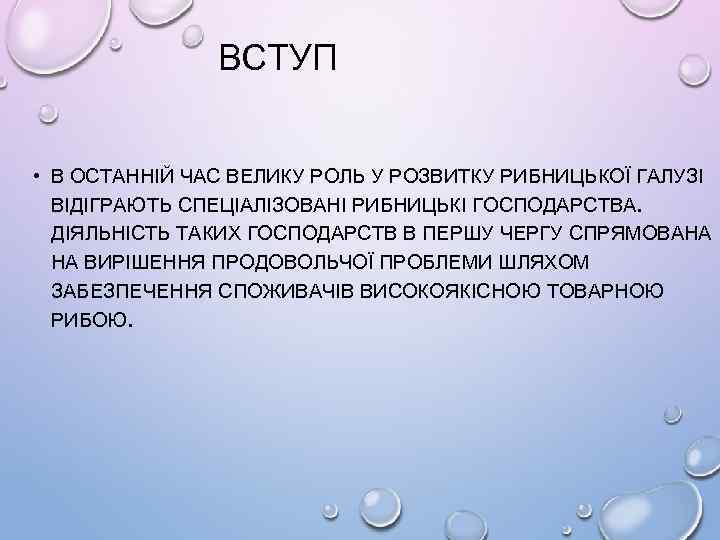 ВСТУП

• В ОСТАННІЙ ЧАС ВЕЛИКУ РОЛЬ У РОЗВИТКУ РИБНИЦЬКОЇ ГАЛУЗІ ВІДІГРАЮТЬ СПЕЦІАЛІЗОВАНІ РИБНИЦЬКІ ГОСПОДАРСТВА. ДІЯЛЬНІСТЬ ТАКИХ ГОСПОДАРСТВ В ПЕРШУ ЧЕРГУ СПРЯМОВАНА НА ВИРІШЕННЯ ПРОДОВОЛЬЧОЇ ПРОБЛЕМИ ШЛЯХОМ ЗАБЕЗПЕЧЕННЯ СПОЖИВАЧІВ ВИСОКОЯКІСНОЮ ТОВАРНОЮ РИБОЮ.